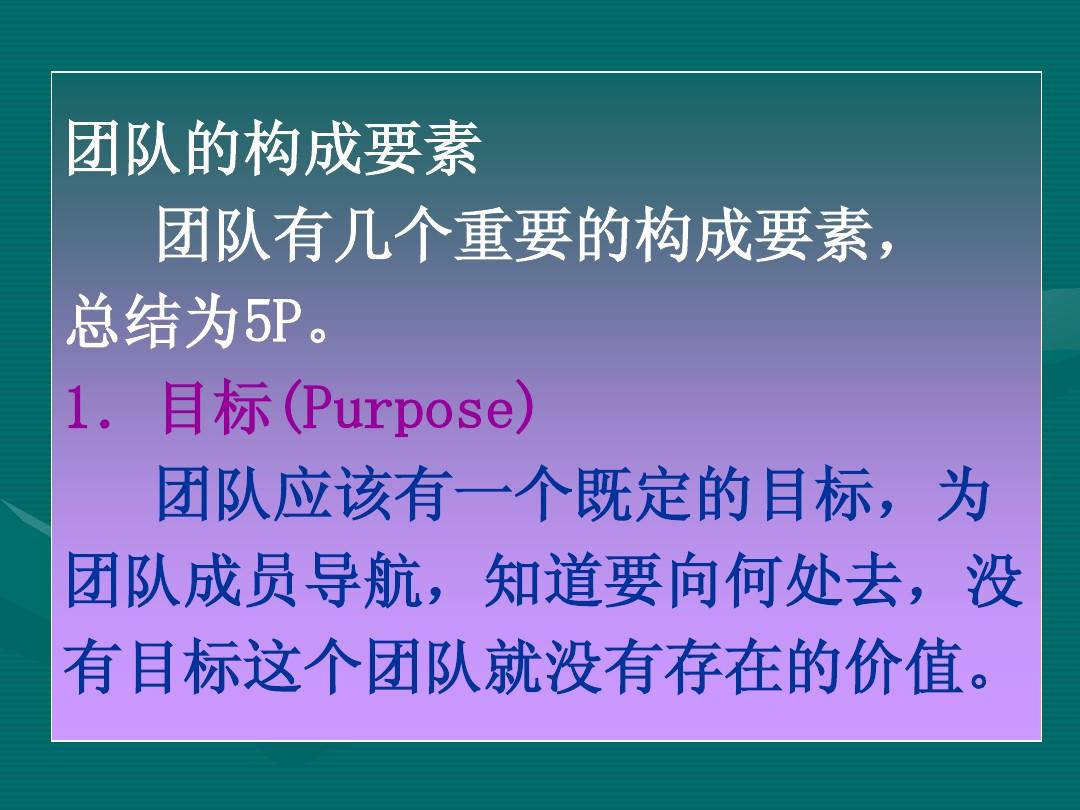 团队的构成要素

团队有几个重要的构成要素，总结为5P。

1. 目标(Purpose)

团队应该有一个既定的目标，为团队成员导航，知道要向何处去，没有目标这个团队就没有存在的价值。